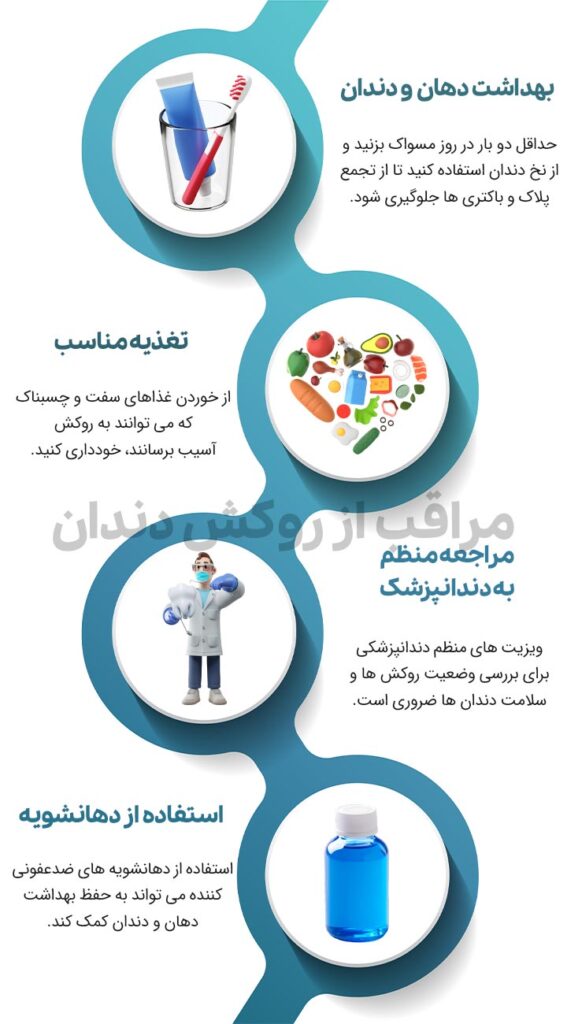 بهداشت دهان و دندان

حداقل دو بار در روز مسواک بزنید و از نخ دندان استفاده کنید تا از تجمع پلاک و باکتری ها جلوگیری شود.

تغذیه مناسب

از خوردن غذاهای سفت و چسبناک که می توانند به روکش آسیب برسانند، خودداری کنید.

مراقب از روکش دندان

مراجعه منظم به دندانپزشک

ویزیت های منظم دندانپزشکی برای بررسی وضعیت روکش ها و سلامت دندان ها ضروری است.

استفاده از دهانشویه

استفاده از دهانشویه های ضدعفونی کننده می تواند به حفظ بهداشت دهان و دندان کمک کند.